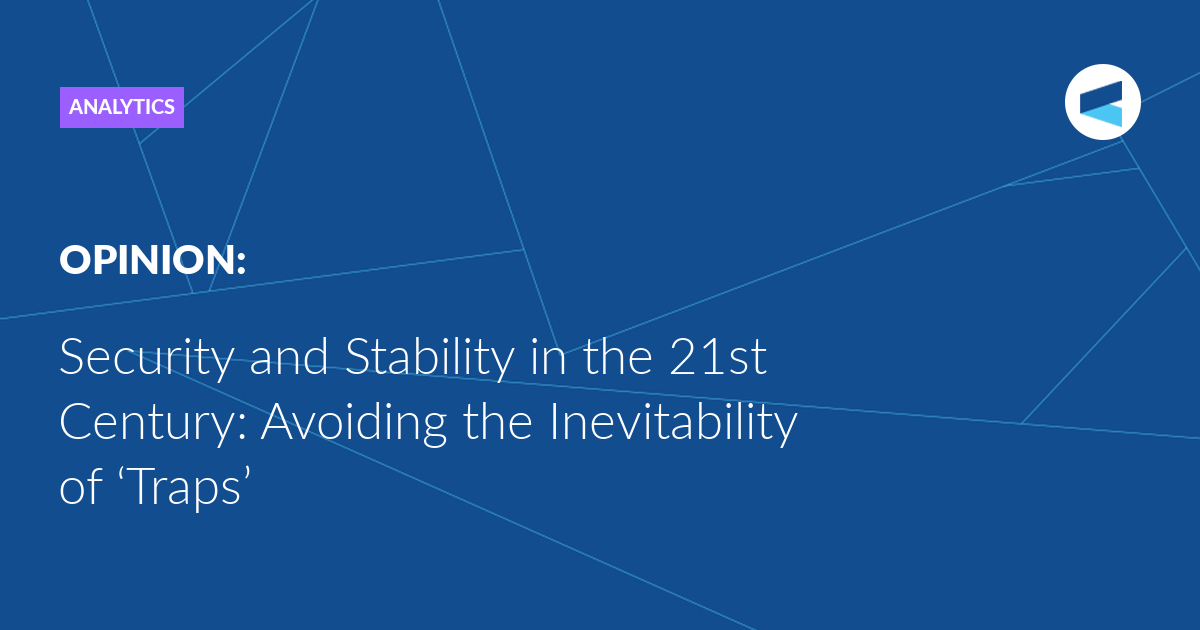 ANALYTICS

OPINION:

Security and Stability in the 21st Century: Avoiding the Inevitability of ‘Traps’